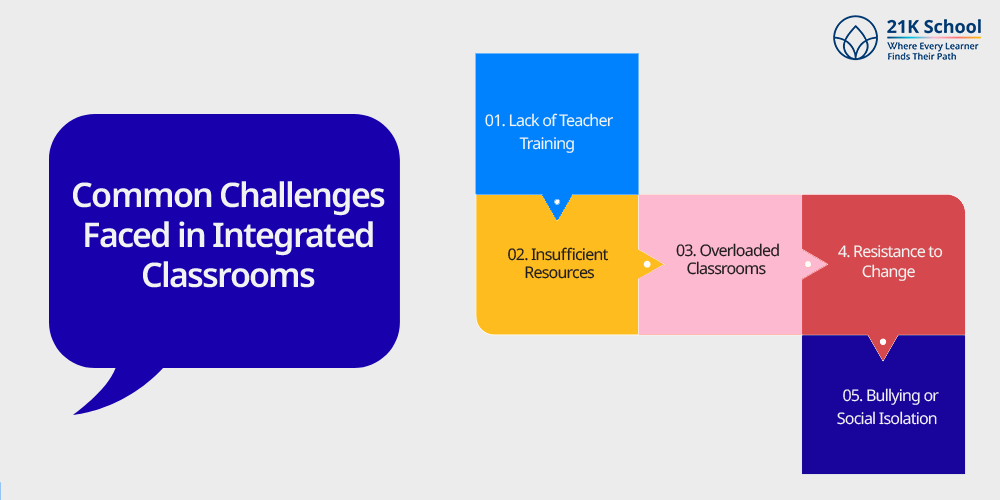 21K School
Where Every Learner Finds Their Path

Common Challenges Faced in Integrated Classrooms

01. Lack of Teacher Training

02. Insufficient Resources

03. Overloaded Classrooms

4. Resistance to Change

05. Bullying or Social Isolation